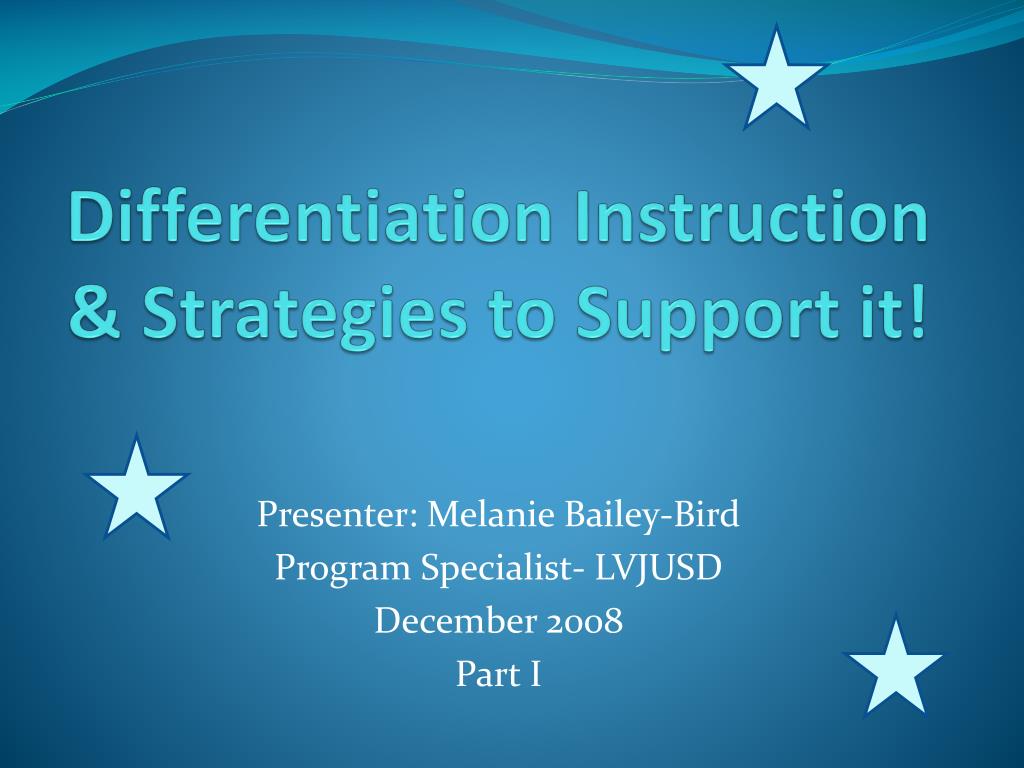 Differentiation Instruction & Strategies to Support it!

Presenter: Melanie Bailey-Bird
Program Specialist- LVJUSD
December 2008
Part I